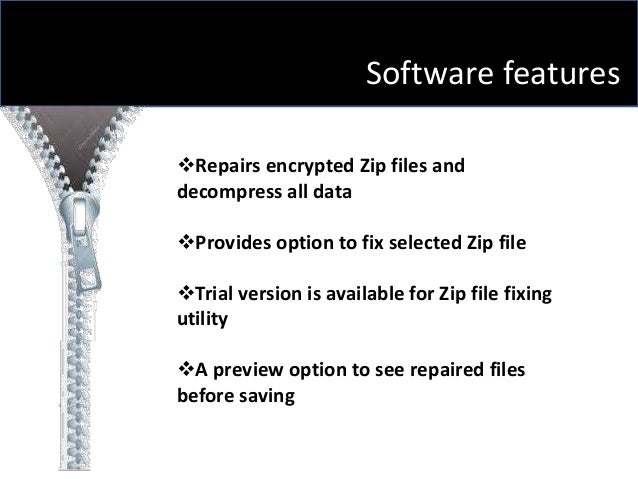 Software features

❖Repairs encrypted Zip files and decompress all data

❖Provides option to fix selected Zip file

❖Trial version is available for Zip file fixing utility

❖A preview option to see repaired files before saving